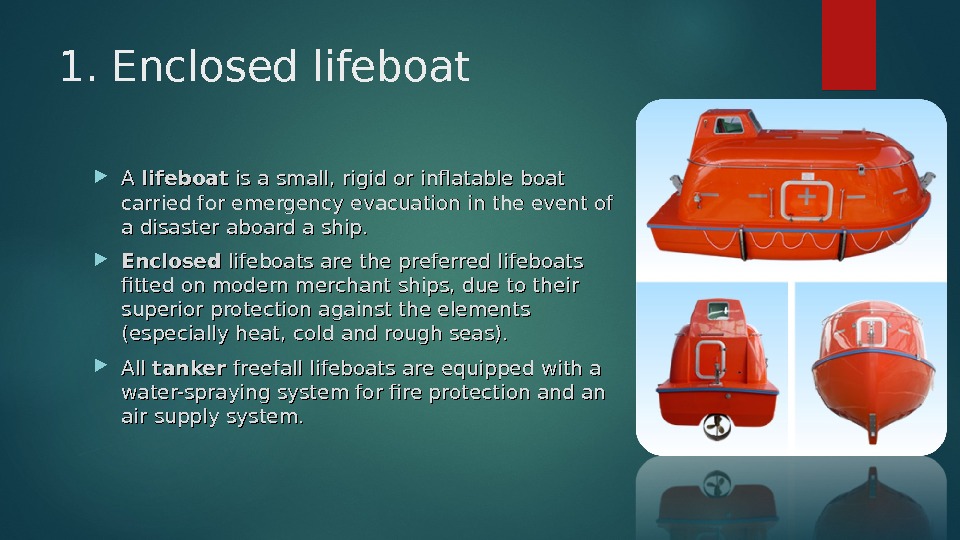 1. Enclosed lifeboat

A lifeboat is a small, rigid or inflatable boat carried for emergency evacuation in the event of a disaster aboard a ship.

Enclosed lifeboats are the preferred lifeboats fitted on modern merchant ships, due to their superior protection against the elements (especially heat, cold and rough seas).

All tanker freefall lifeboats are equipped with a water-spraying system for fire protection and an air supply system.